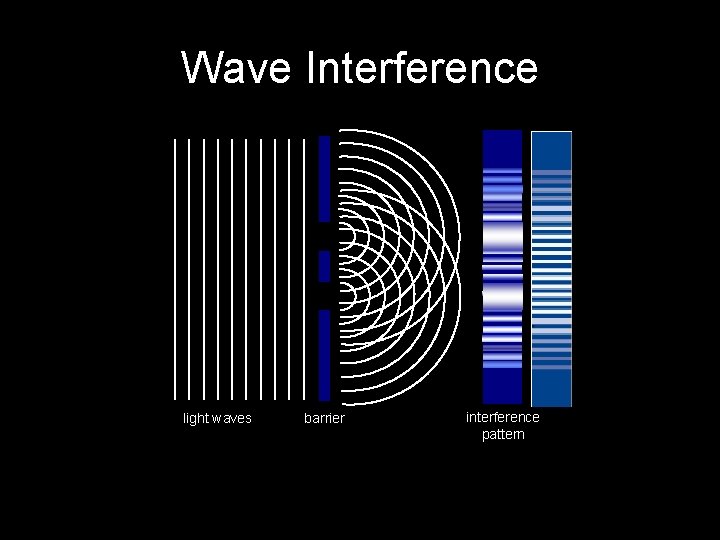 Wave Interference

light waves

barrier

interference pattern